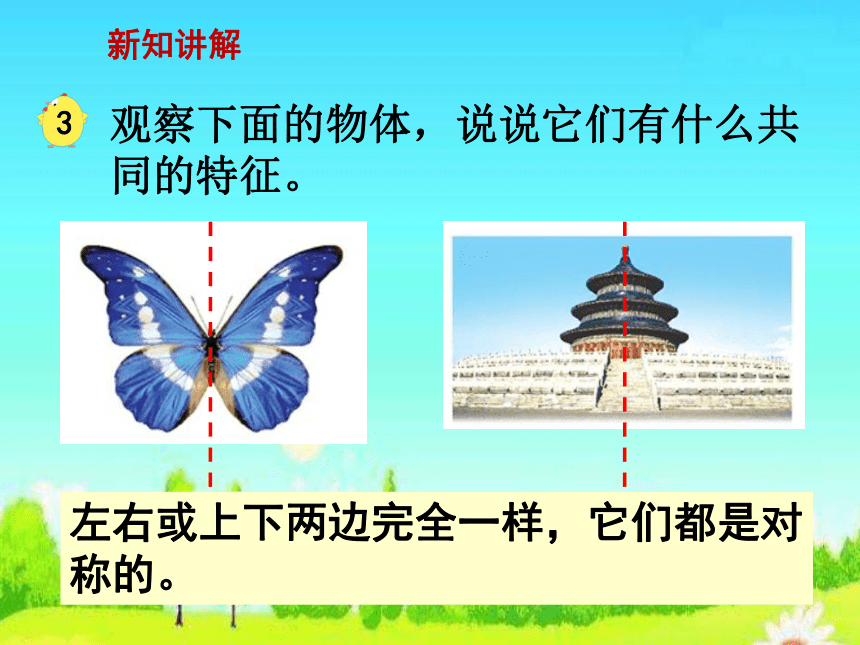 新知讲解

3 观察下面的物体，说说它们有什么共同的特征。

左右或上下两边完全一样，它们都是对称的。